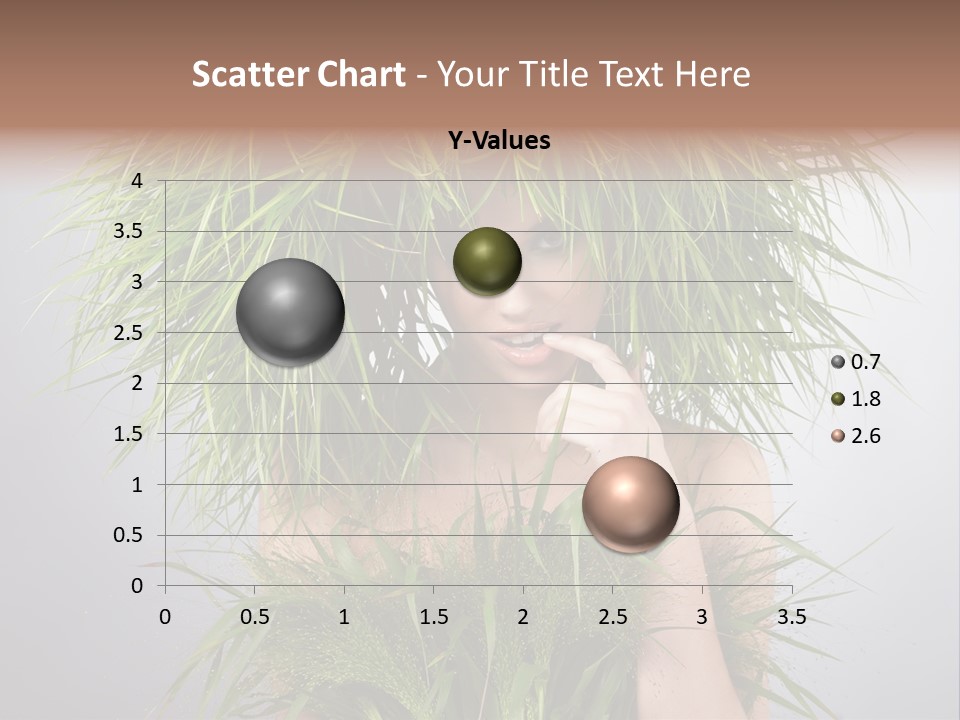 Scatter Chart - Your Title Text Here

Y-Values

4
3.5
3
2.5
2
1.5
1
0.5
0

0 0.5 1 1.5 2 2.5 3 3.5

0.7
1.8
2.6